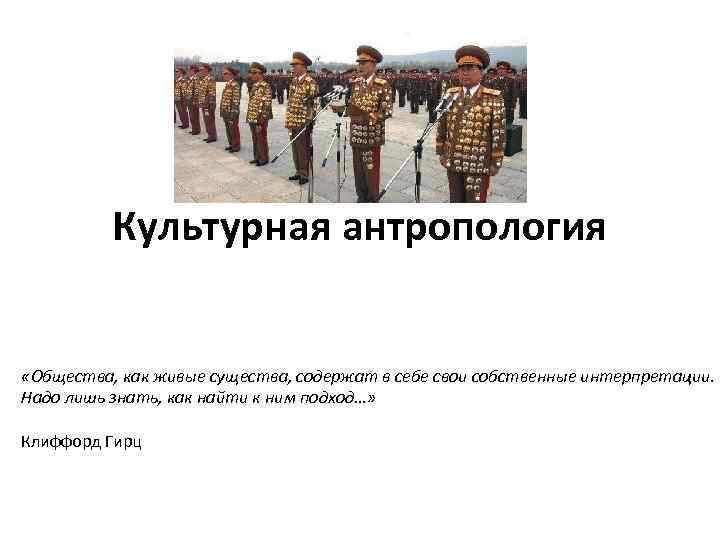 Культурная антропология

«Общества, как живые существа, содержат в себе свои собственные интерпретации. Надо лишь знать, как найти к ним подход…»

Клиффорд Гирц